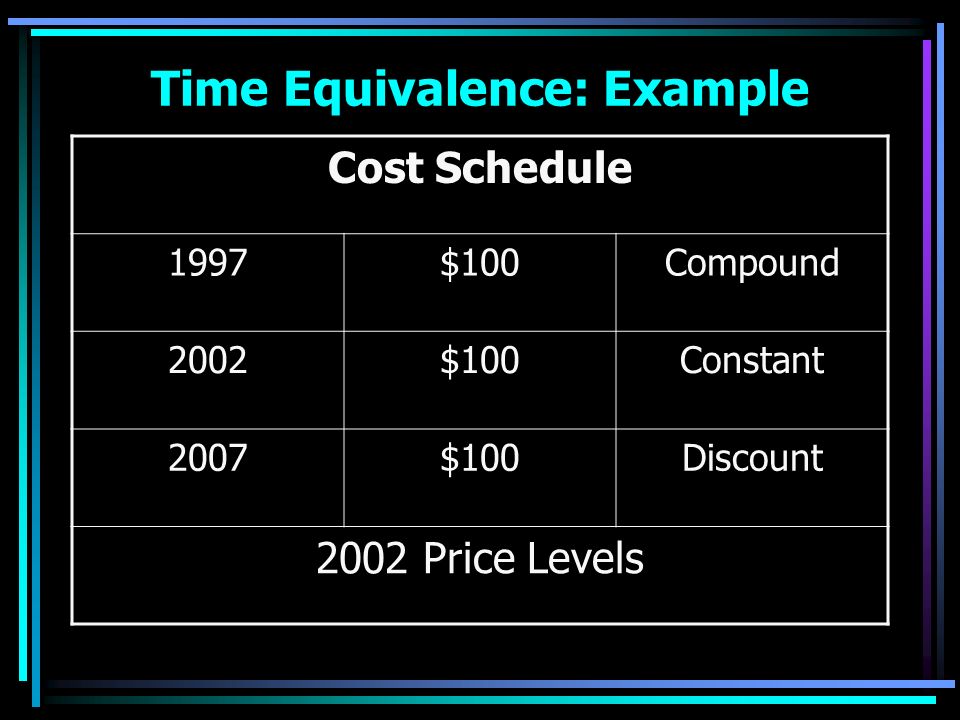 Time Equivalence: Example

| Cost Schedule | | |
|---|---|---|
| 1997 | \$100 | Compound |
| 2002 | \$100 | Constant |
| 2007 | \$100 | Discount |
| 2002 Price Levels | | |